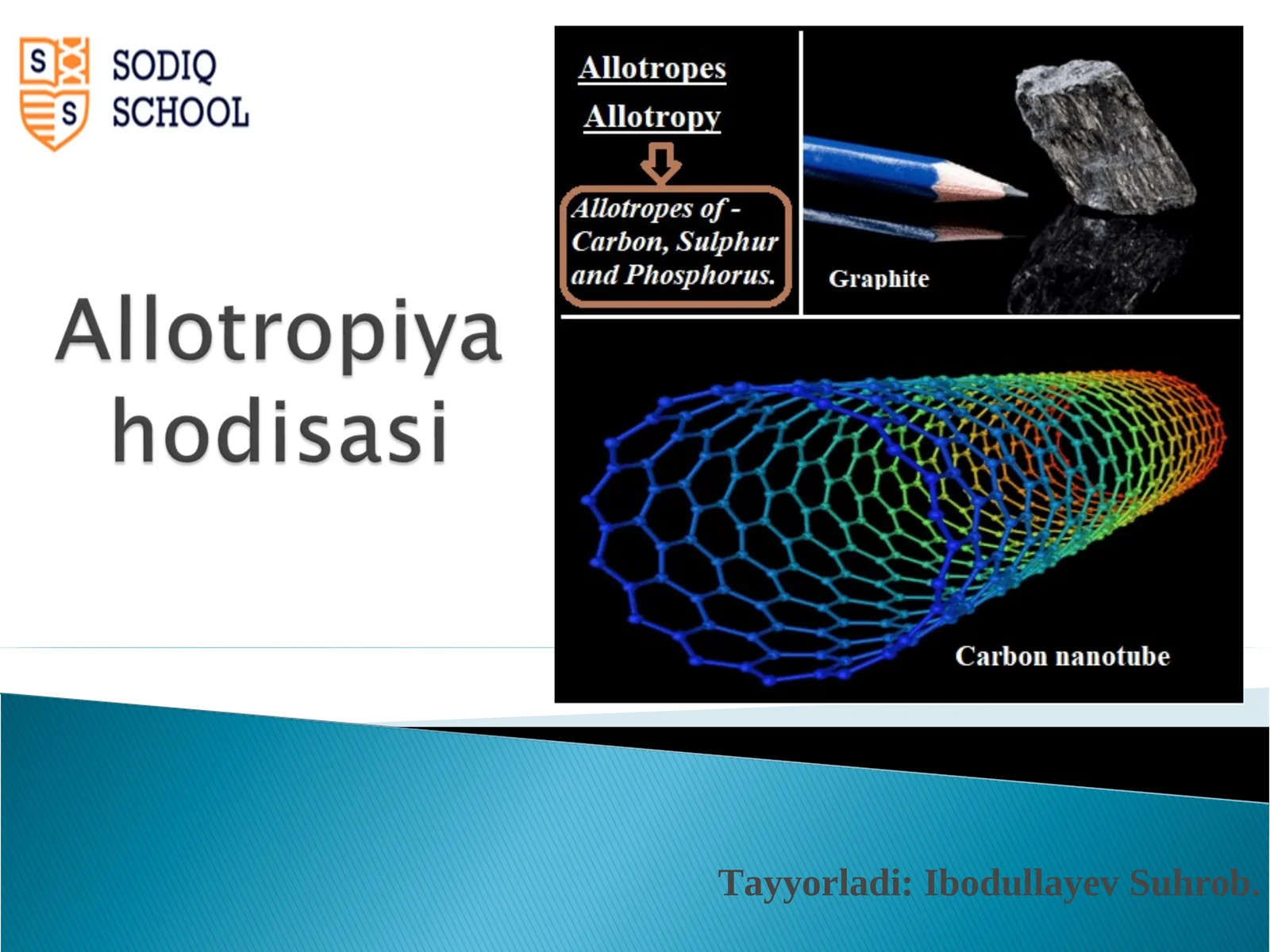 S S SODIQ SCHOOL

Allotropiya hodisasi

Allotropes

Allotropy

Allotropes of - Carbon, Sulphur and Phosphorus.

Graphite

Carbon nanotube

Tayyorladi: Ibodullayev Suhrob.